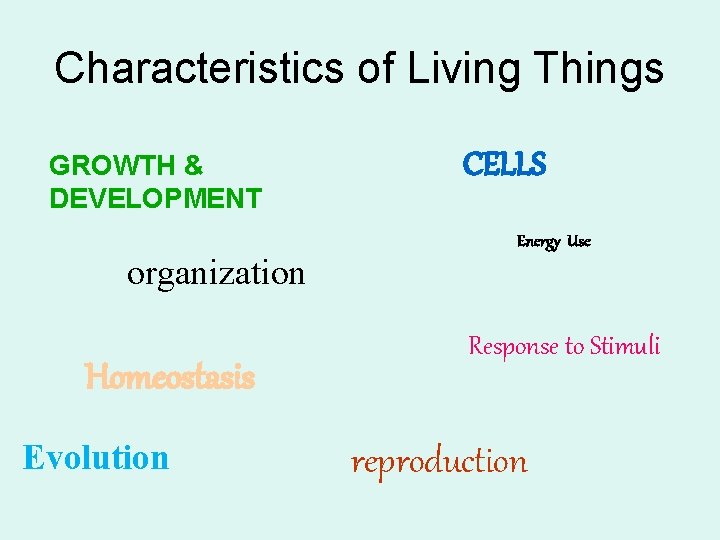 Characteristics of Living Things

GROWTH & DEVELOPMENT

CELLS

Energy Use

organization

Response to Stimuli

Homeostasis

Evolution

reproduction